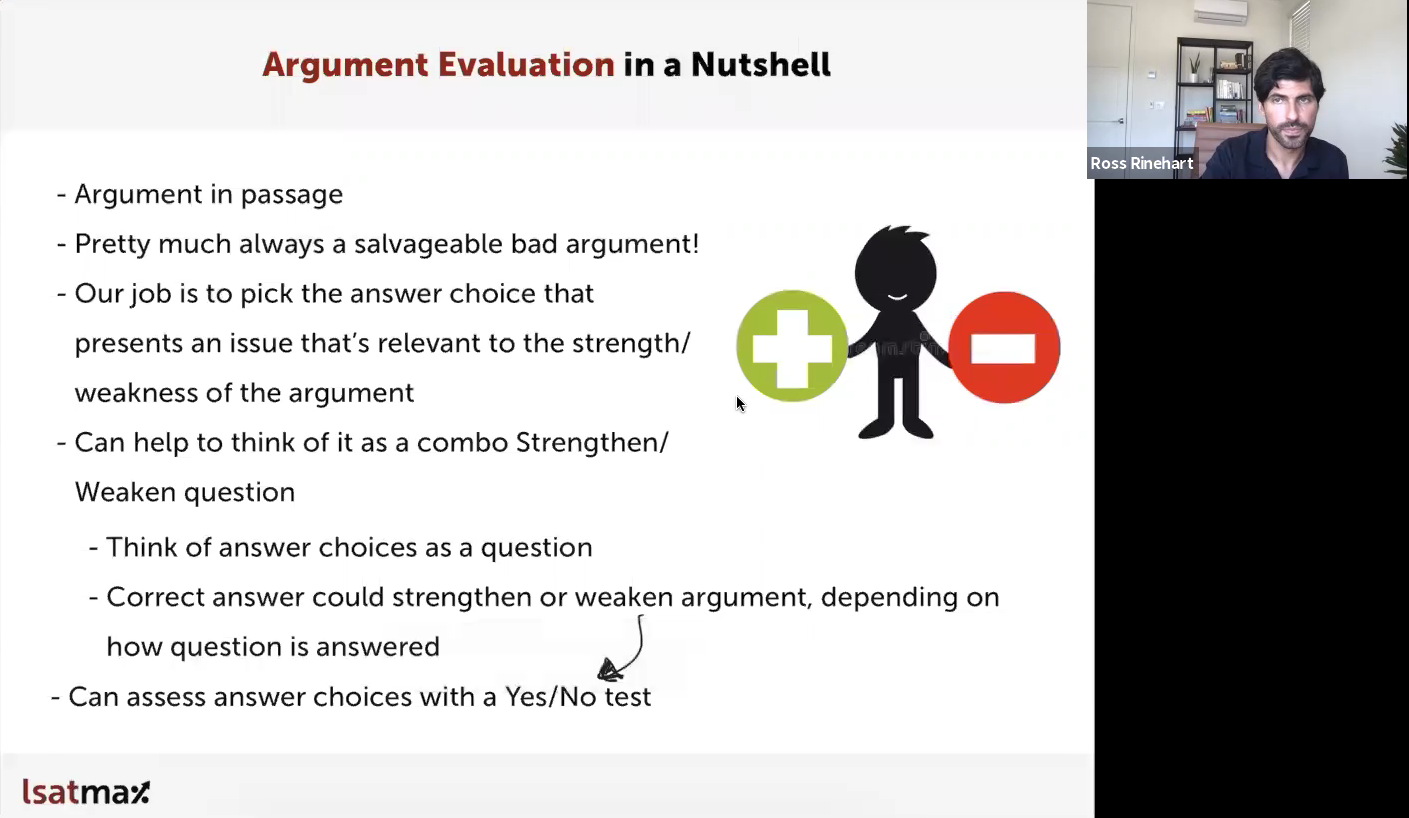 Argument Evaluation in a Nutshell

- Argument in passage
- Pretty much always a salvageable bad argument!
- Our job is to pick the answer choice that presents an issue that's relevant to the strength/ weakness of the argument
- Can help to think of it as a combo Strengthen/ Weaken question
- Think of answer choices as a question
- Correct answer could strengthen or weaken argument, depending on how question is answered
- Can assess answer choices with a Yes/No test

lsatmax

Ross Rinehart